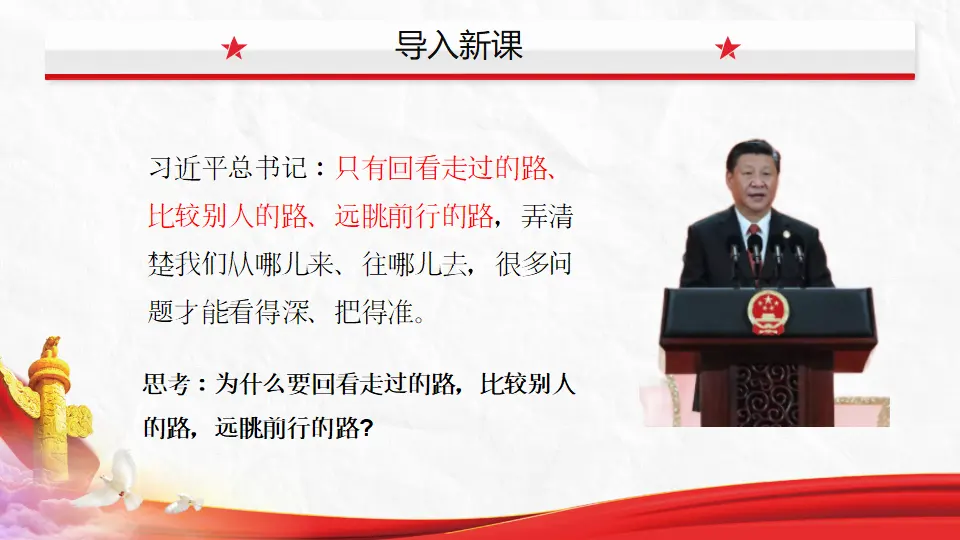 导入新课

习近平总书记：只有回看走过的路、比较别人的路、远眺前行的路，弄清楚我们从哪儿来、往哪儿去，很多问题才能看得深、把得准。

思考：为什么要回看走过的路，比较别人的路，远眺前行的路？